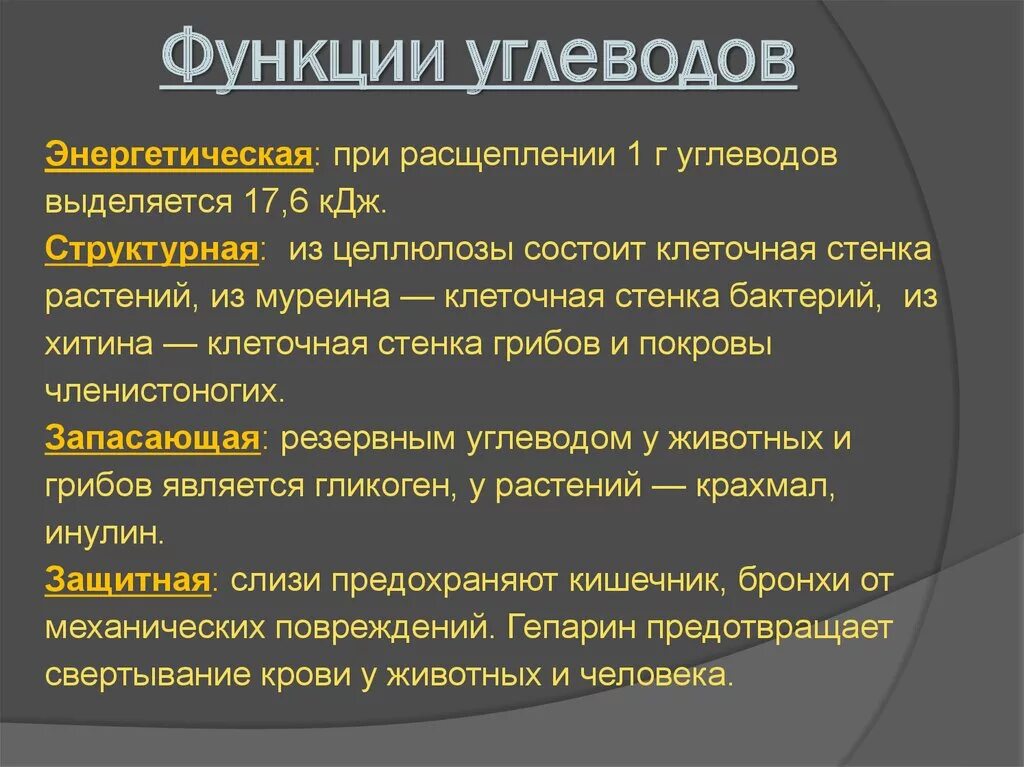 Функции углеводов

Энергетическая: при расщеплении 1 г углеводов выделяется 17,6 кДж.
Структурная: из целлюлозы состоит клеточная стенка растений, из муреина — клеточная стенка бактерий, из хитина — клеточная стенка грибов и покровы членистоногих.
Запасающая: резервным углеводом у животных и грибов является гликоген, у растений — крахмал, инулин.
Защитная: слизи предохраняют кишечник, бронхи от механических повреждений. Гепарин предотвращает свертывание крови у животных и человека.